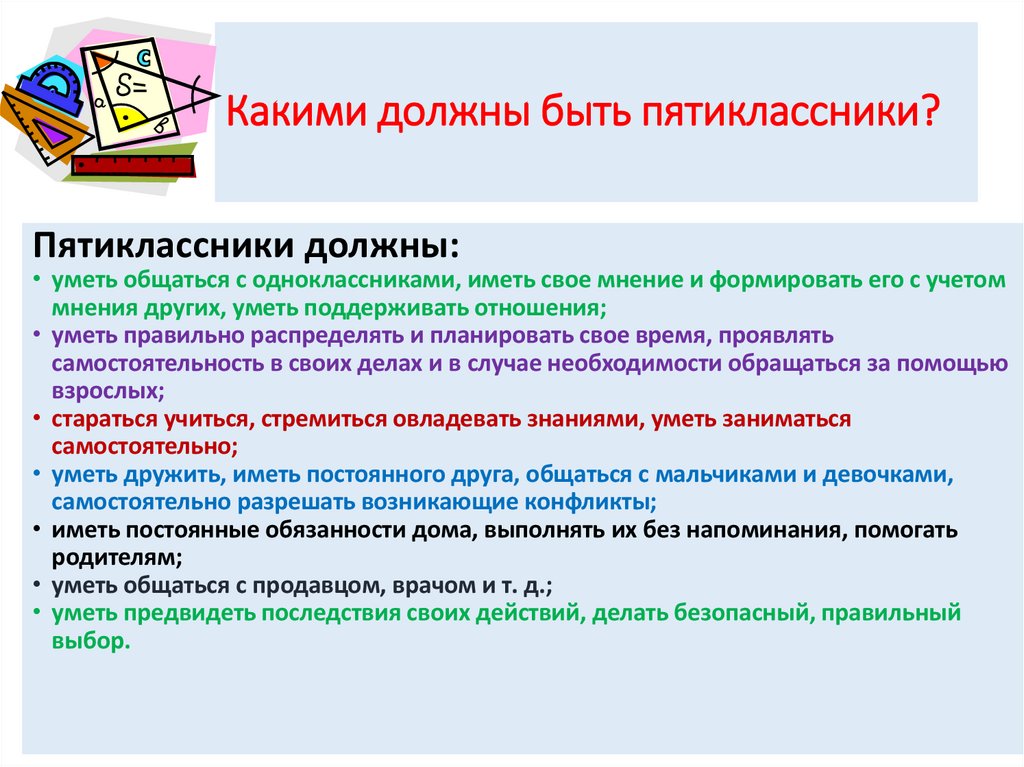 c
S=
a
в

Какими должны быть пятиклассники?

Пятиклассники должны:
• уметь общаться с одноклассниками, иметь свое мнение и формировать его с учетом мнения других, уметь поддерживать отношения;
• уметь правильно распределять и планировать свое время, проявлять самостоятельность в своих делах и в случае необходимости обращаться за помощью взрослых;
• стараться учиться, стремиться овладевать знаниями, уметь заниматься самостоятельно;
• уметь дружить, иметь постоянного друга, общаться с мальчиками и девочками, самостоятельно разрешать возникающие конфликты;
• иметь постоянные обязанности дома, выполнять их без напоминания, помогать родителям;
• уметь общаться с продавцом, врачом и т. д.;
• уметь предвидеть последствия своих действий, делать безопасный, правильный выбор.